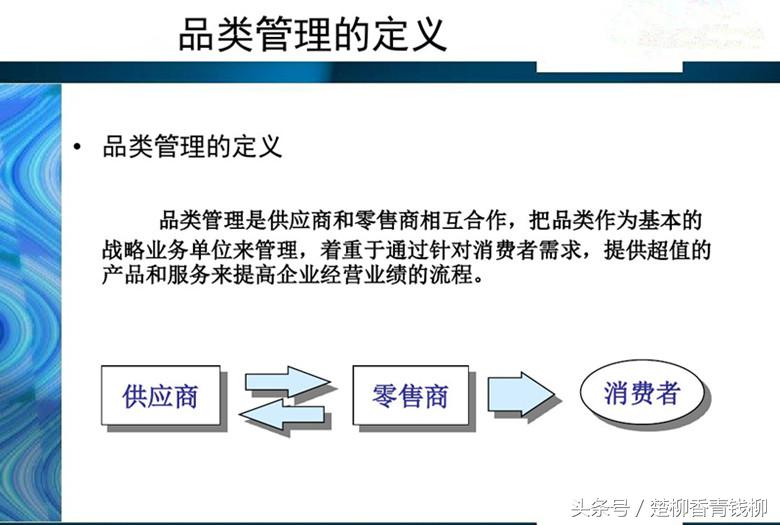 品类管理的定义

• 品类管理的定义

品类管理是供应商和零售商相互合作，把品类作为基本的战略业务单位来管理，着重于通过针对消费者需求，提供超值的产品和服务来提高企业经营业绩的流程。

供应商

零售商

消费者

头条号 / 楚柳香青钱柳